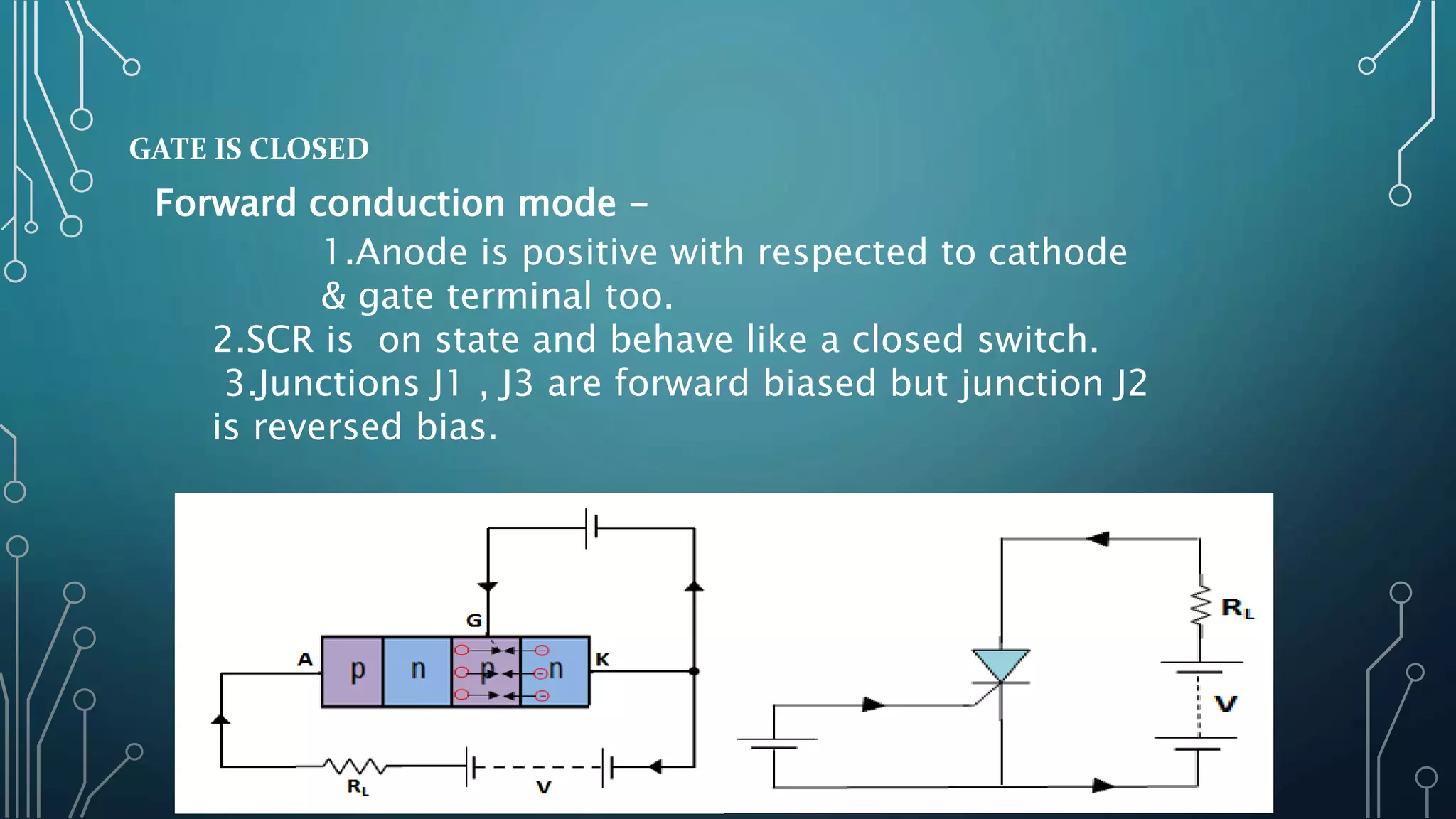 GATE IS CLOSED

Forward conduction mode –

1.Anode is positive with respected to cathode & gate terminal too.

2.SCR is on state and behave like a closed switch.

3.Junctions J1 , J3 are forward biased but junction J2 is reversed bias.

G
A
p
n
p
n
K
$R_L$
V

$R_L$
V